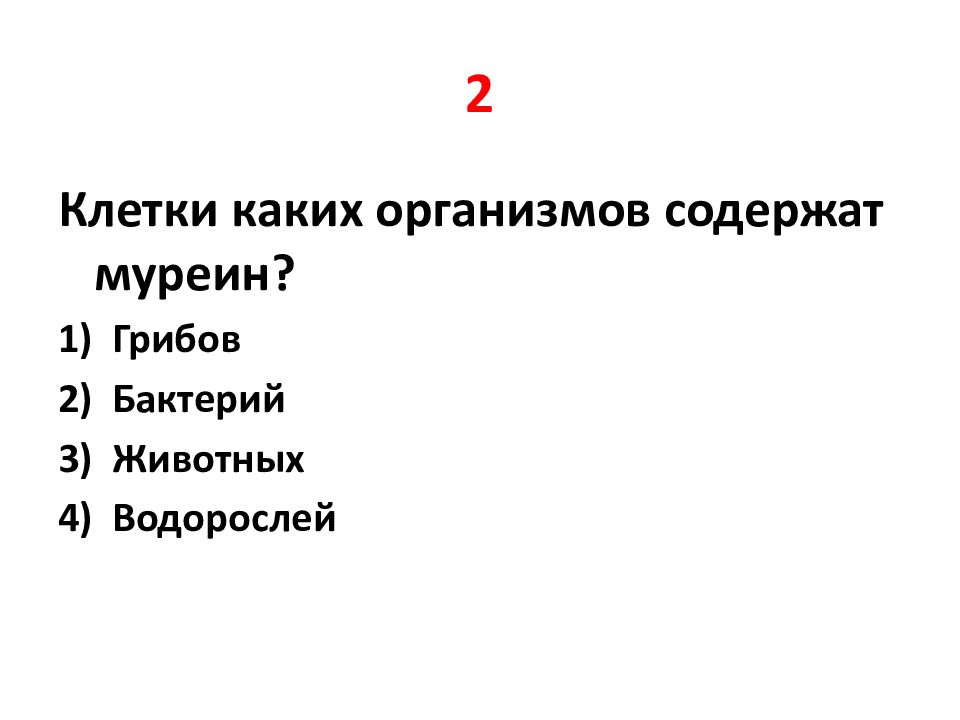 2

Клетки каких организмов содержат муреин?

1) Грибов
2) Бактерий
3) Животных
4) Водорослей